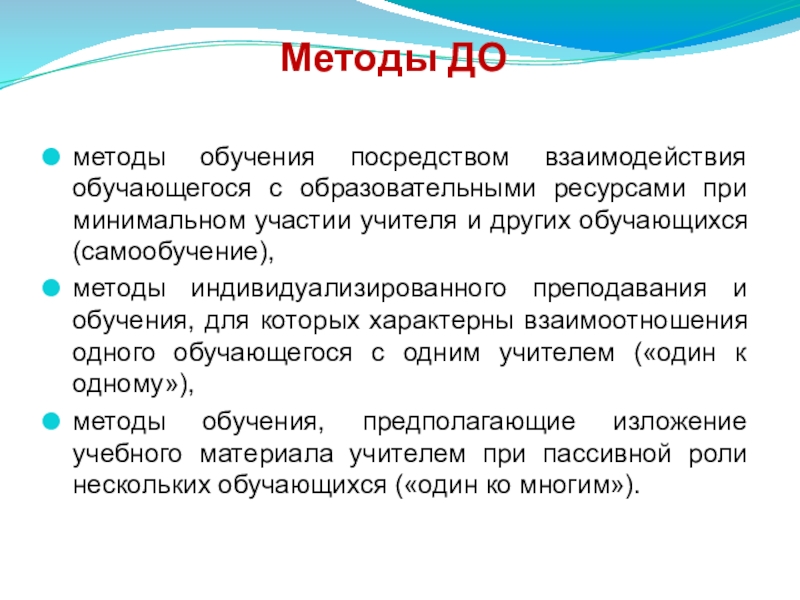 Методы ДО

методы обучения посредством взаимодействия обучающегося с образовательными ресурсами при минимальном участии учителя и других обучающихся (самообучение),

методы индивидуализированного преподавания и обучения, для которых характерны взаимоотношения одного обучающегося с одним учителем («один к одному»),

методы обучения, предполагающие изложение учебного материала учителем при пассивной роли нескольких обучающихся («один ко многим»).